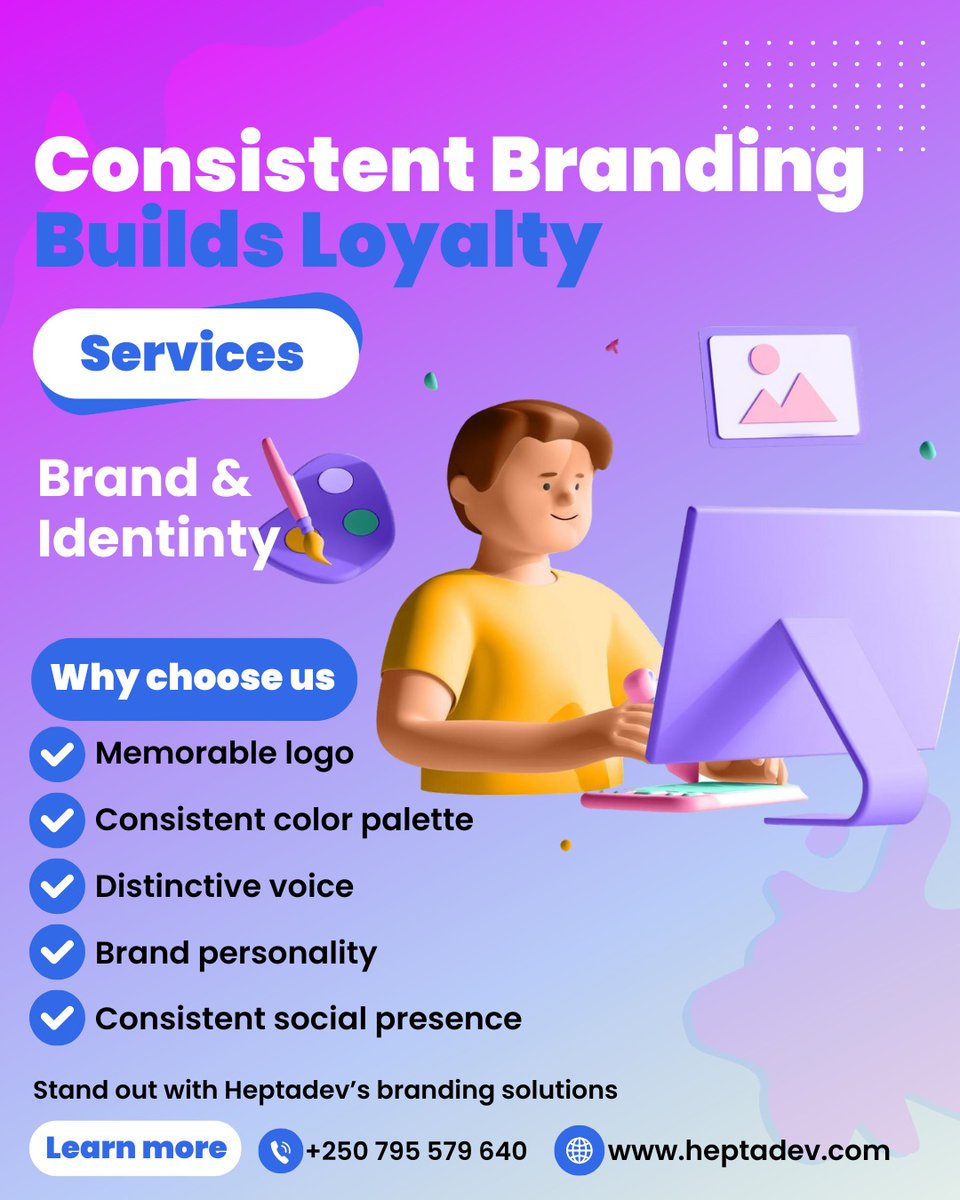 Consistent Branding Builds Loyalty

Services

Brand & Identinty

Why choose us

Memorable logo

Consistent color palette

Distinctive voice

Brand personality

Consistent social presence

Stand out with Heptadev's branding solutions

Learn more

+250 795 579 640

www.heptadev.com